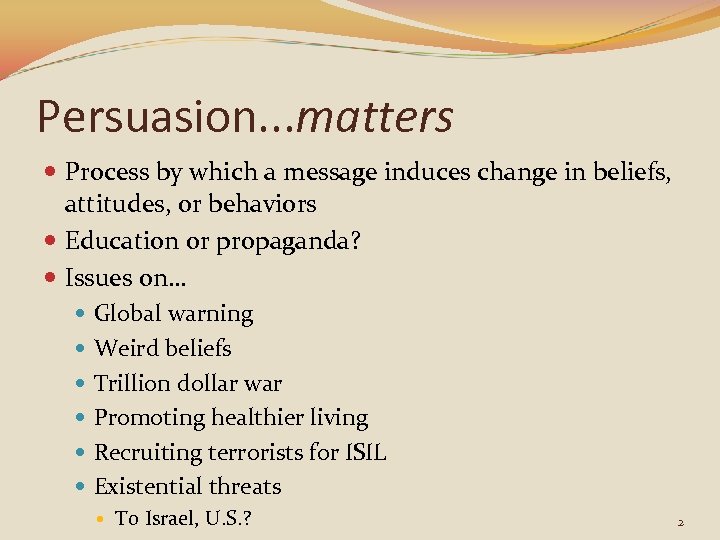 Persuasion…matters

- Process by which a message induces change in beliefs, attitudes, or behaviors
- Education or propaganda?
- Issues on…
  - Global warning
  - Weird beliefs
  - Trillion dollar war
  - Promoting healthier living
  - Recruiting terrorists for ISIL
  - Existential threats
    - To Israel, U.S.?

2